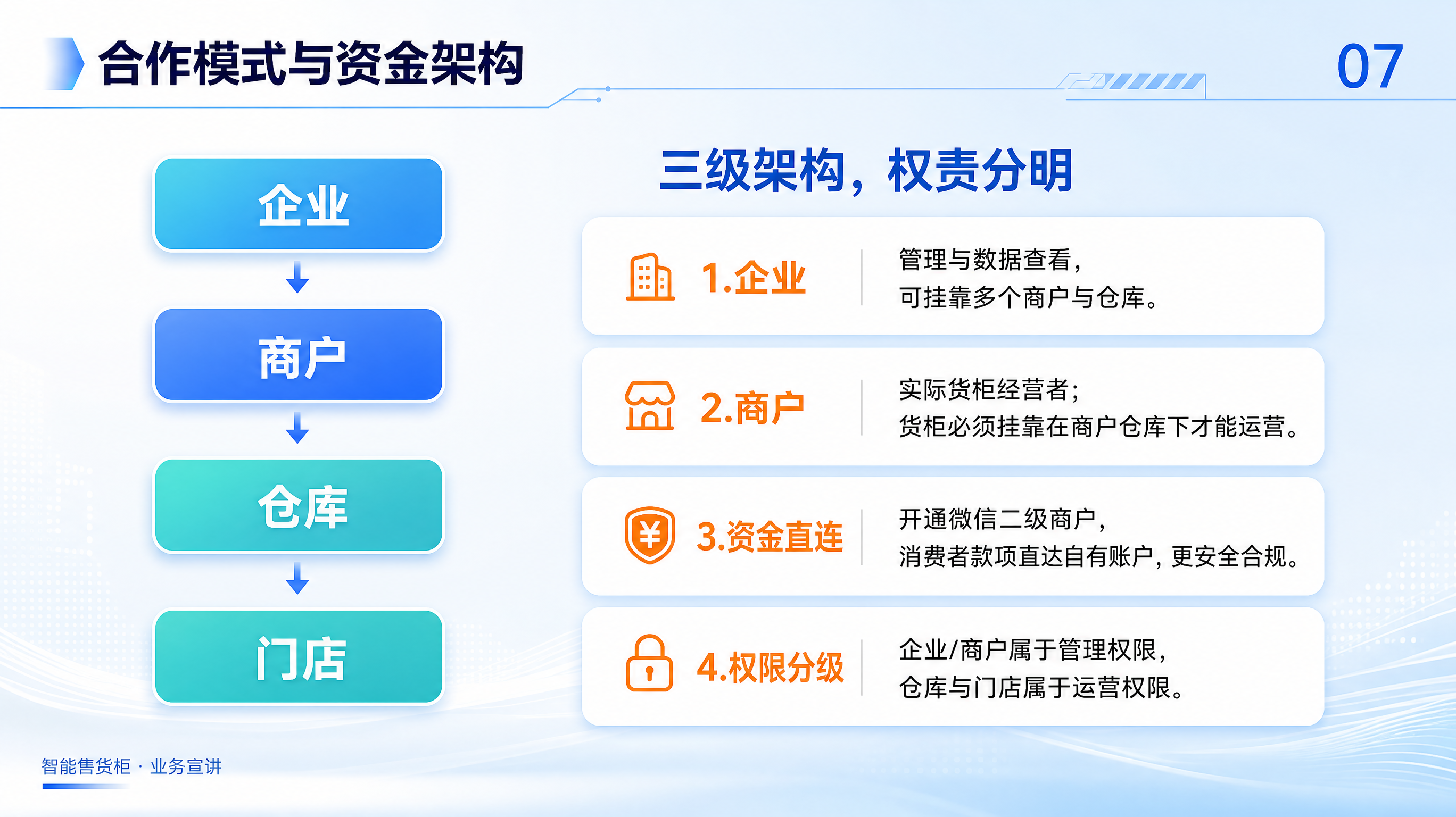 合作模式与资金架构

07

企业

商户

仓库

门店

三级架构，权责分明

1.企业

管理与数据查看，
可挂靠多个商户与仓库。

2.商户

实际货柜经营者；
货柜必须挂靠在商户仓库下才能运营。

3.资金直连

开通微信二级商户，
消费者款项直达自有账户，更安全合规。

4.权限分级

企业/商户属于管理权限，
仓库与门店属于运营权限。

智能售货柜 · 业务宣讲